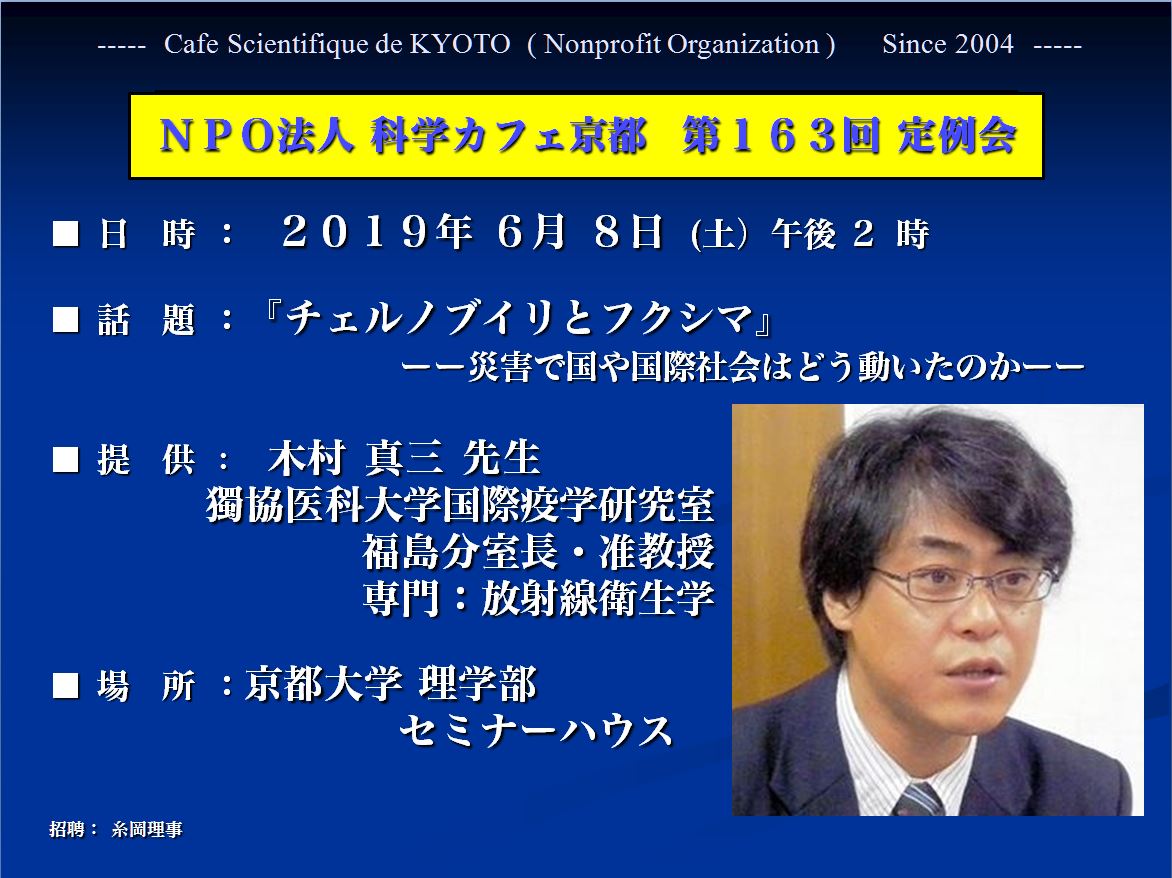 ----- Cafe Scientifique de KYOTO ( Nonprofit Organization ) Since 2004 -----

ＮＰＯ法人 科学カフェ京都 第１６３回 定例会

■ 日 時 ： ２０１９年 6月 8日 (土) 午後 2 時

■ 話 題 ：『チェルノブイリとフクシマ』
ーー災害で国や国際社会はどう動いたのかーー

■ 提 供 ： 木村 真三 先生
獨協医科大学国際疫学研究室
福島分室長・准教授
専門：放射線衛生学

■ 場 所 ：京都大学 理学部
セミナーハウス

招聘： 糸岡理事